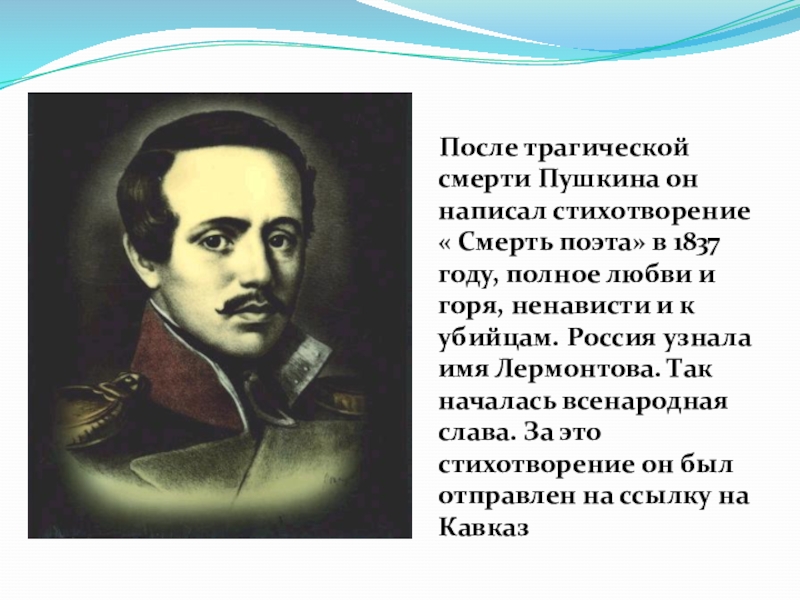 После трагической смерти Пушкина он написал стихотворение « Смерть поэта» в 1837 году, полное любви и горя, ненависти и к убийцам. Россия узнала имя Лермонтова. Так началась всенародная слава. За это стихотворение он был отправлен на ссылку на Кавказ